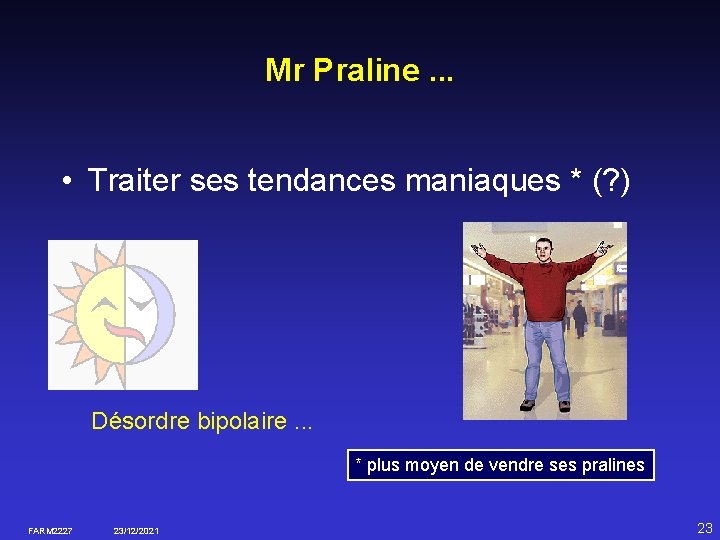 Mr Praline ...

• Traiter ses tendances maniaques * (?)

Désordre bipolaire ...

* plus moyen de vendre ses pralines

FARM2227 23/12/2021 23